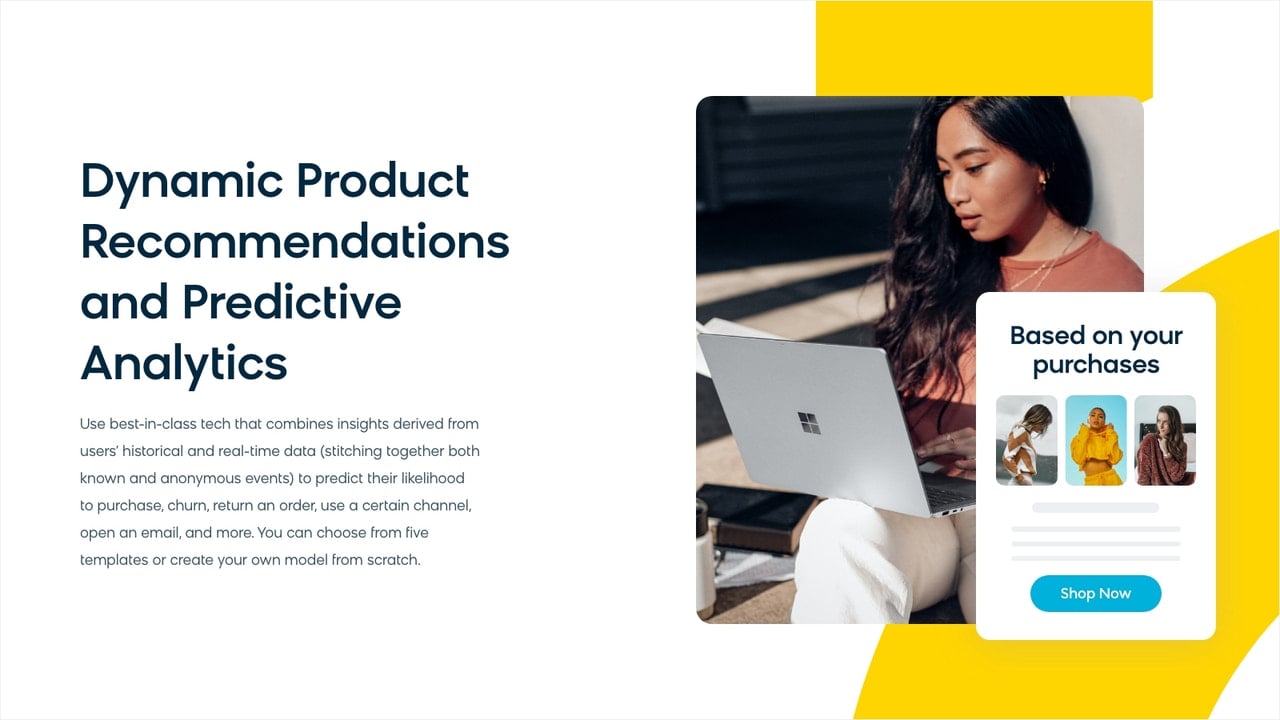 Dynamic Product Recommendations and Predictive Analytics

Use best-in-class tech that combines insights derived from users' historical and real-time data (stitching together both known and anonymous events) to predict their likelihood to purchase, churn, return an order, use a certain channel, open an email, and more. You can choose from five templates or create your own model from scratch.

Based on your purchases

Shop Now